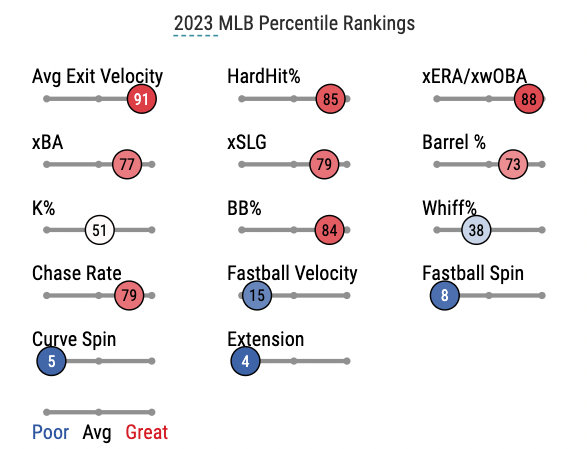 2023 MLB Percentile Rankings

Avg Exit Velocity
91

HardHit%
85

xERA/xwOBA
88

xBA
77

xSLG
79

Barrel %
73

K%
51

BB%
84

Whiff%
38

Chase Rate
79

Fastball Velocity
15

Fastball Spin
8

Curve Spin
5

Extension
4

Poor Avg Great